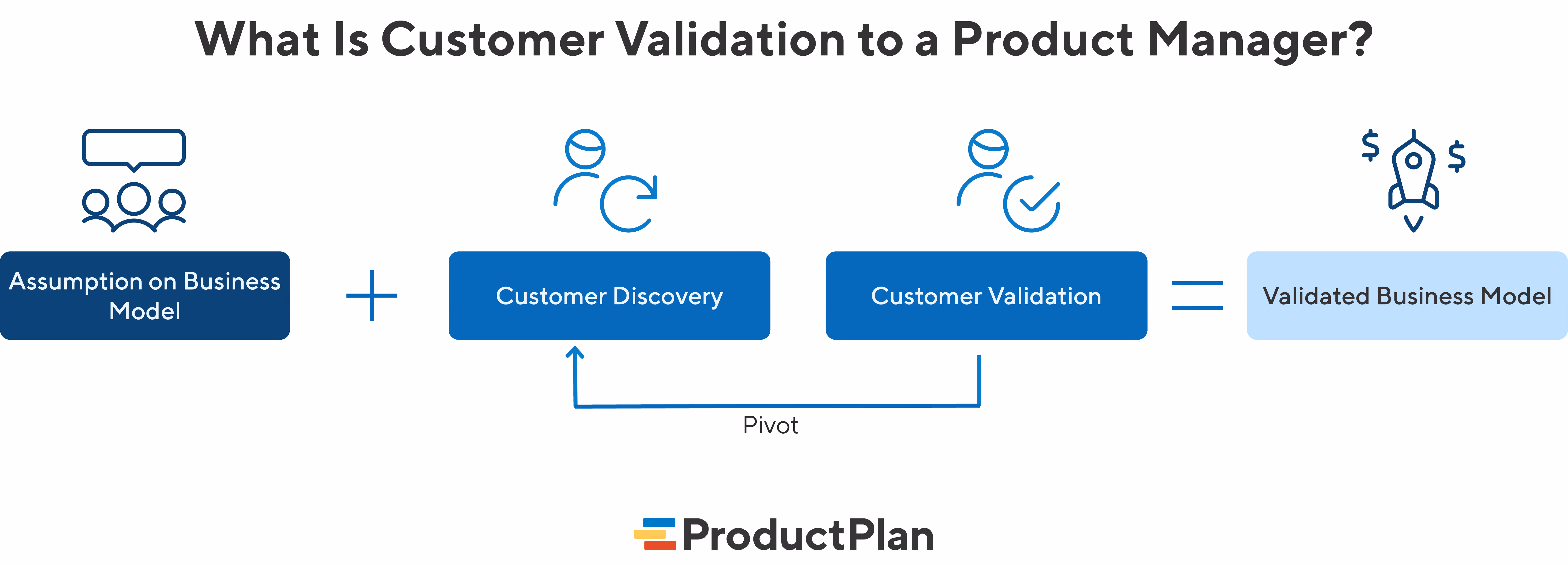 What Is Customer Validation to a Product Manager?

Assumption on Business Model

+

Customer Discovery

Customer Validation

=

Validated Business Model

Pivot

ProductPlan